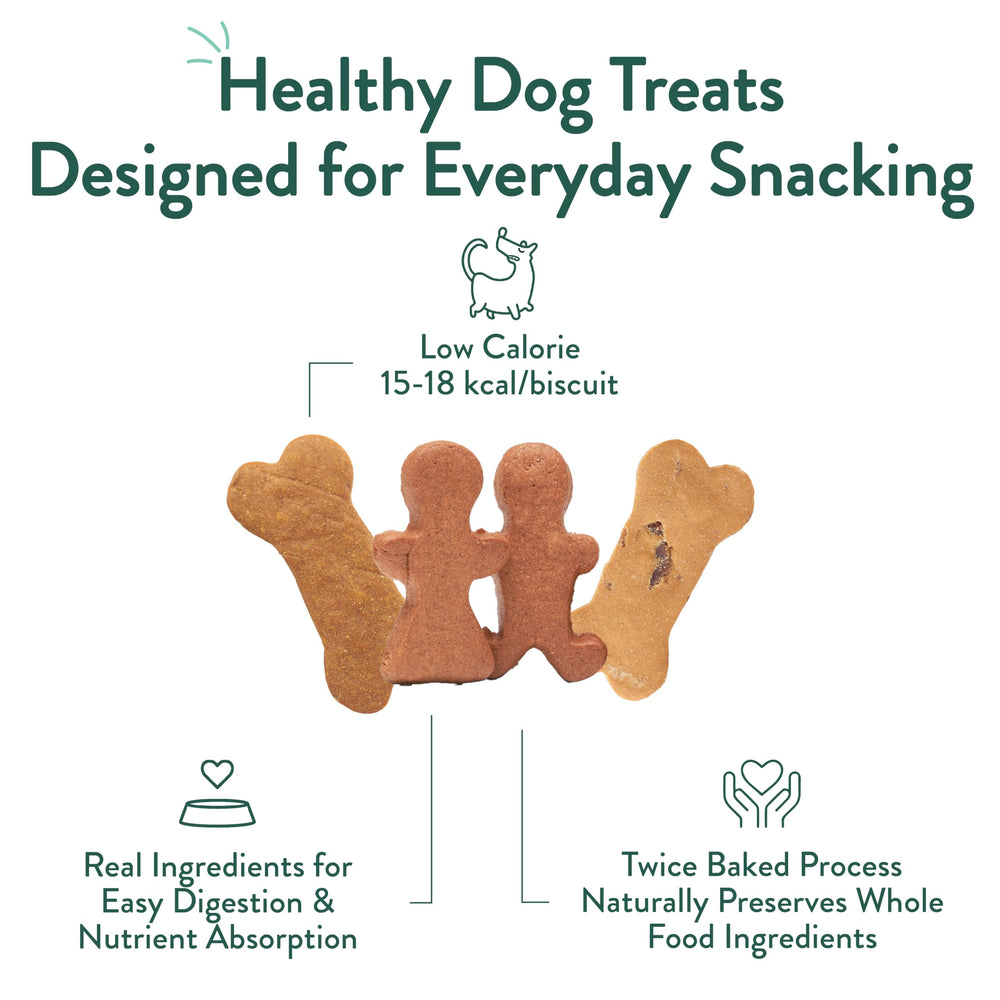 Healthy Dog Treats Designed for Everyday Snacking

Low Calorie
15-18 kcal/biscuit

Real Ingredients for Easy Digestion & Nutrient Absorption

Twice Baked Process Naturally Preserves Whole Food Ingredients